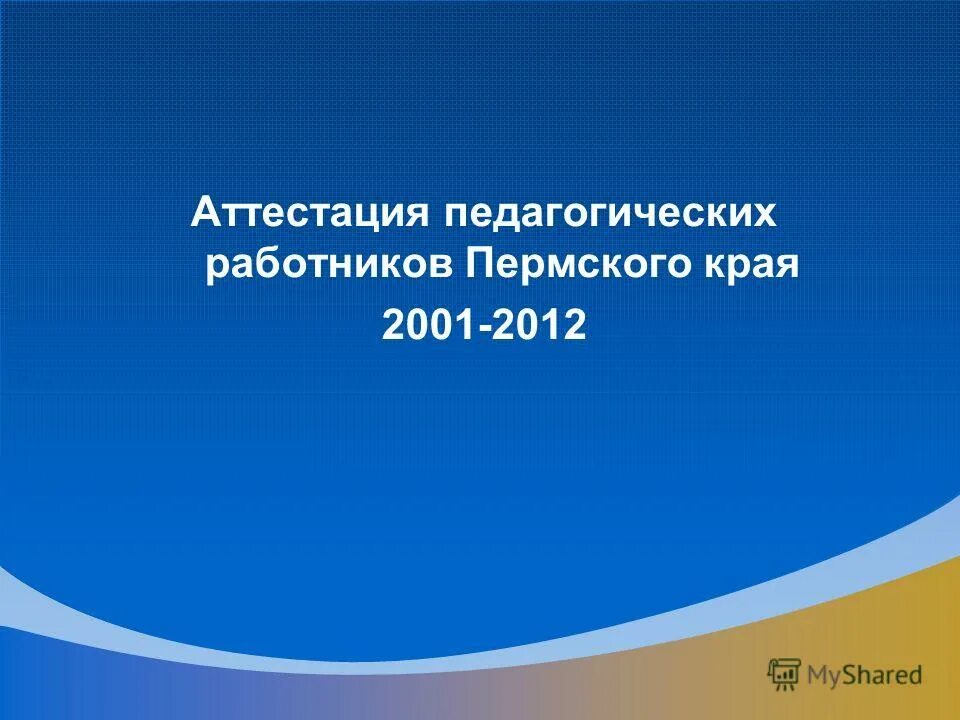 Аттестация педагогических работников Пермского края

2001-2012

MyShared